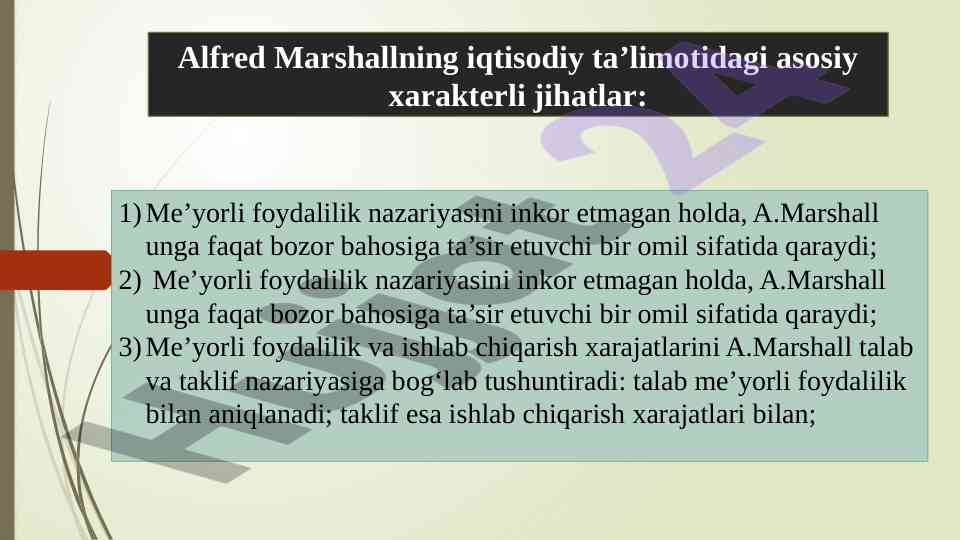 Alfred Marshallning iqtisodiy ta’limotidagi asosiy xarakterli jihatlar:

1) Me’yorli foydalilik nazariyasini inkor etmagan holda, A.Marshall unga faqat bozor bahosiga ta’sir etuvchi bir omil sifatida qaraydi;
2) Me’yorli foydalilik nazariyasini inkor etmagan holda, A.Marshall unga faqat bozor bahosiga ta’sir etuvchi bir omil sifatida qaraydi;
3) Me’yorli foydalilik va ishlab chiqarish xarajatlarini A.Marshall talab va taklif nazariyasiga bog‘lab tushuntiradi: talab me’yorli foydalilik bilan aniqlanadi; taklif esa ishlab chiqarish xarajatlari bilan;

Hujjat 24